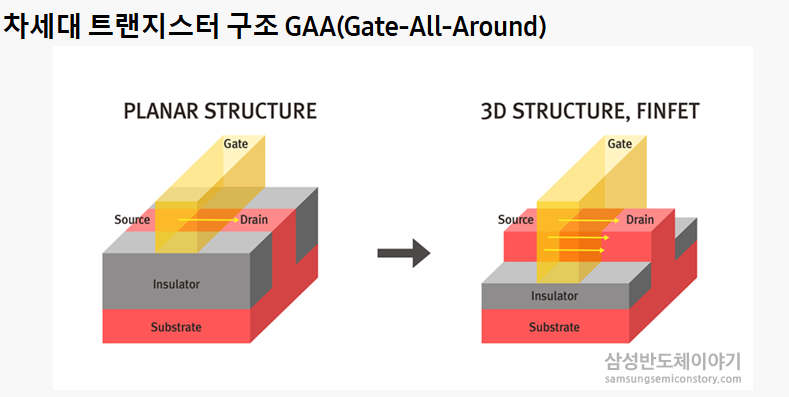 차세대 트랜지스터 구조 GAA(Gate-All-Around)

PLANAR STRUCTURE

Gate
Source
Drain
Insulator
Substrate

3D STRUCTURE, FINFET

Gate
Source
Drain
Insulator
Substrate

삼성반도체이야기
samsungsemiconstory.com